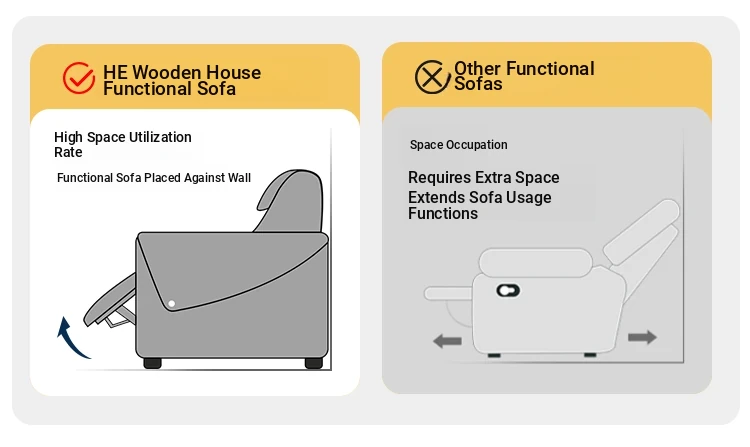 HE Wooden House Functional Sofa

High Space Utilization Rate

Functional Sofa Placed Against Wall

Other Functional Sofas

Space Occupation

Requires Extra Space
Extends Sofa Usage Functions